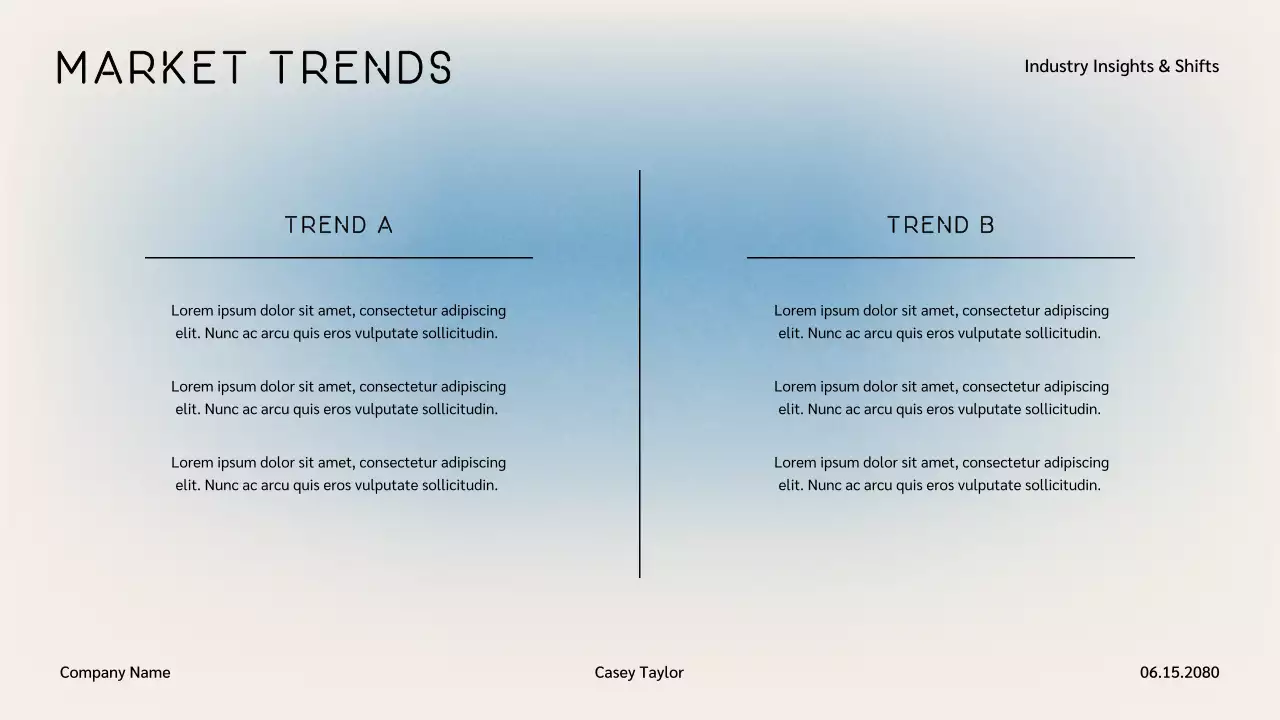 MARKET TRENDS

Industry Insights & Shifts

TREND A

Lorem ipsum dolor sit amet, consectetur adipiscing elit. Nunc ac arcu quis eros vulputate sollicitudin.

Lorem ipsum dolor sit amet, consectetur adipiscing elit. Nunc ac arcu quis eros vulputate sollicitudin.

Lorem ipsum dolor sit amet, consectetur adipiscing elit. Nunc ac arcu quis eros vulputate sollicitudin.

TREND B

Lorem ipsum dolor sit amet, consectetur adipiscing elit. Nunc ac arcu quis eros vulputate sollicitudin.

Lorem ipsum dolor sit amet, consectetur adipiscing elit. Nunc ac arcu quis eros vulputate sollicitudin.

Lorem ipsum dolor sit amet, consectetur adipiscing elit. Nunc ac arcu quis eros vulputate sollicitudin.

Company Name

Casey Taylor

06.15.2080